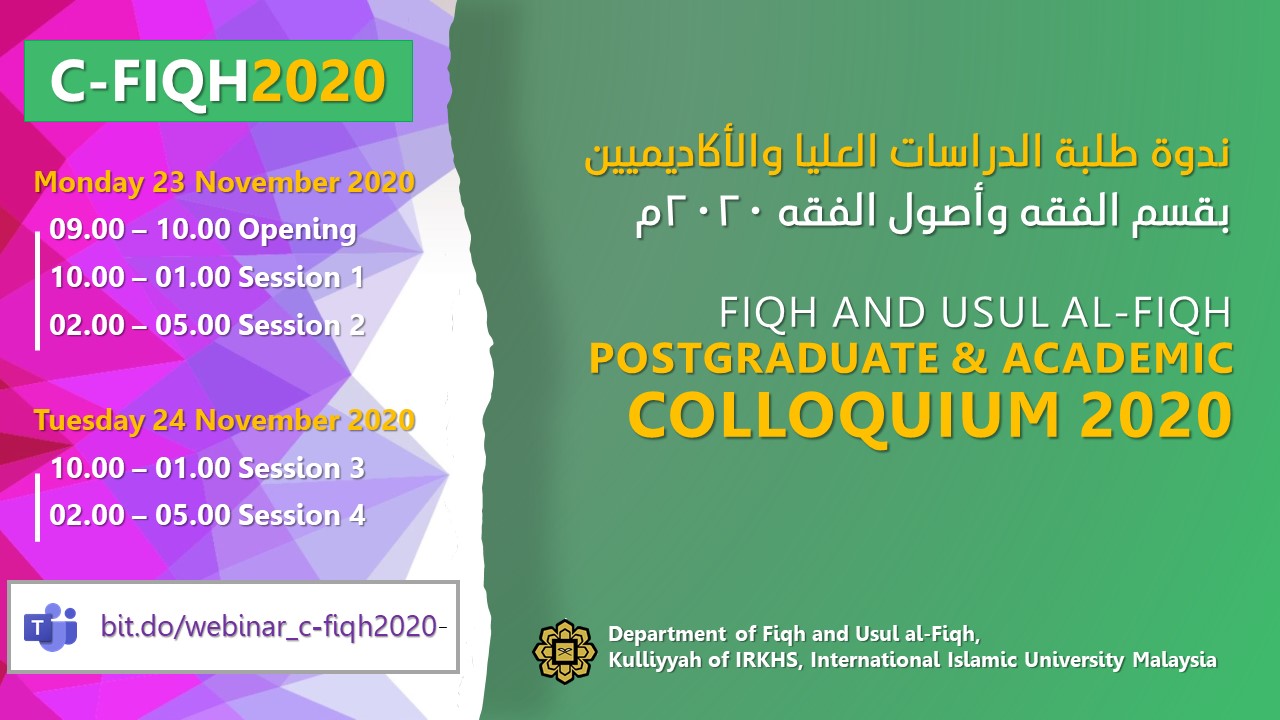 C-FIQH2020

Monday 23 November 2020
09.00 – 10.00 Opening
10.00 – 01.00 Session 1
02.00 – 05.00 Session 2

Tuesday 24 November 2020
10.00 – 01.00 Session 3
02.00 – 05.00 Session 4

bit.do/webinar_c-fiqh2020-

ندوة طلبة الدراسات العليا والأكاديميين
بقسم الفقه وأصول الفقه ٢٠٢٠م

FIQH AND USUL AL-FIQH
POSTGRADUATE & ACADEMIC
COLLOQUIUM 2020

Department of Fiqh and Usul al-Fiqh,
Kulliyyah of IRKHS, International Islamic University Malaysia